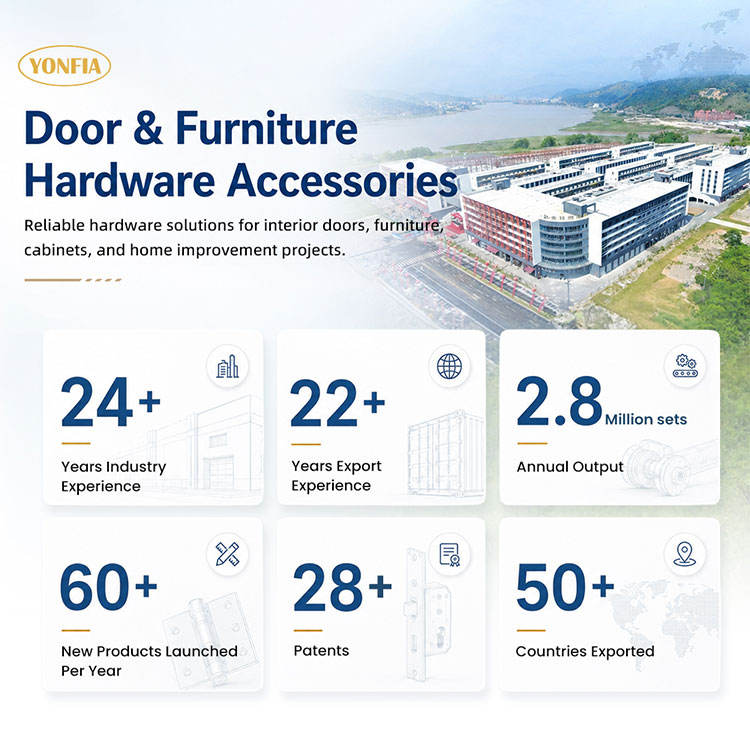 YONFIA

Door & Furniture Hardware Accessories

Reliable hardware solutions for interior doors, furniture, cabinets, and home improvement projects.

24+

Years Industry Experience

22+

Years Export Experience

2.8 Million sets

Annual Output

60+

New Products Launched Per Year

28+

Patents

50+

Countries Exported